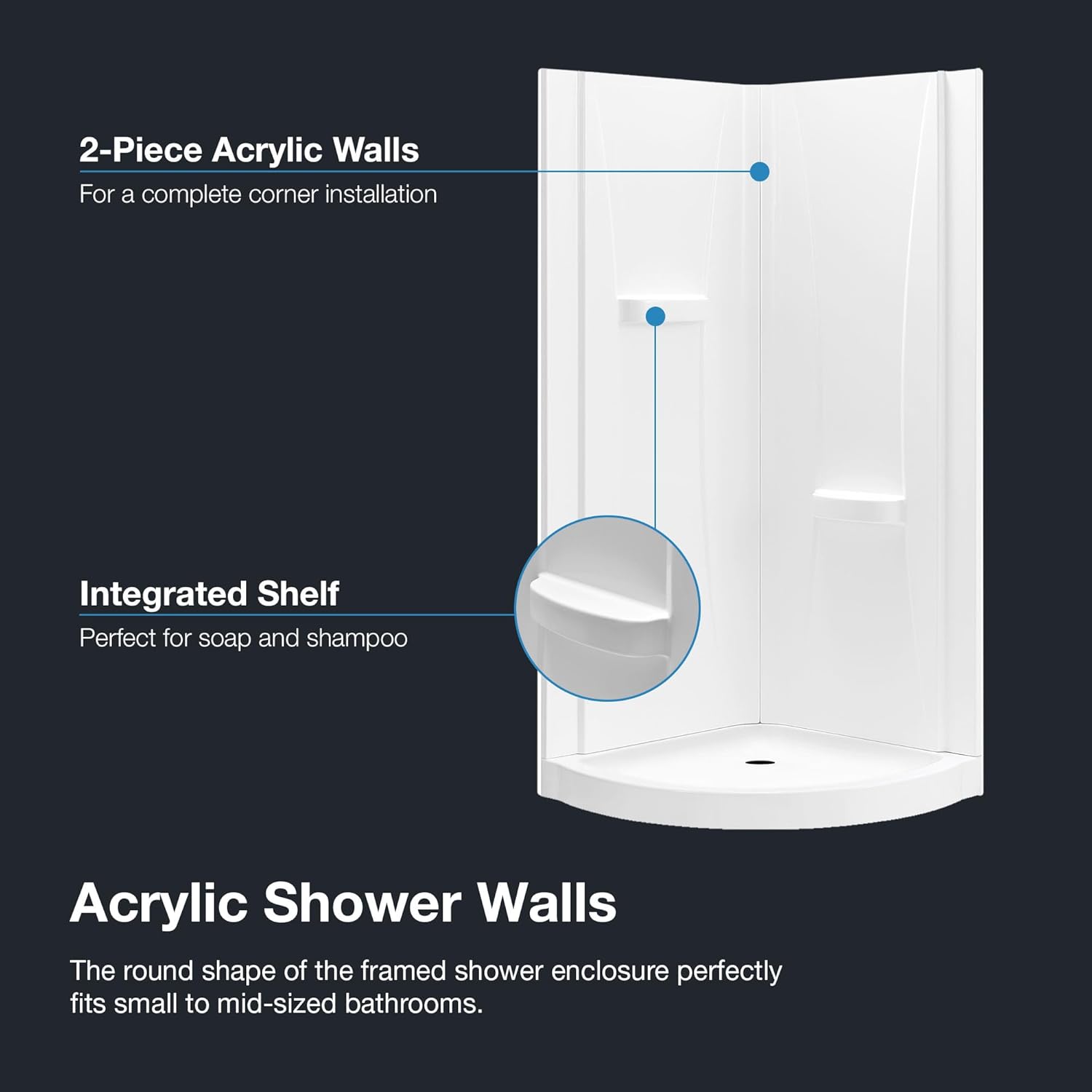 2-Piece Acrylic Walls
For a complete corner installation

Integrated Shelf
Perfect for soap and shampoo

Acrylic Shower Walls

The round shape of the framed shower enclosure perfectly fits small to mid-sized bathrooms.